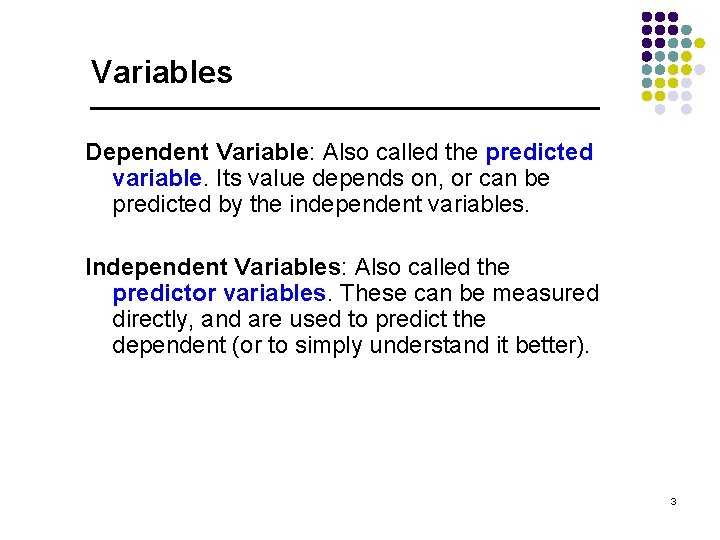 Variables

Dependent Variable: Also called the predicted variable. Its value depends on, or can be predicted by the independent variables.

Independent Variables: Also called the predictor variables. These can be measured directly, and are used to predict the dependent (or to simply understand it better).

3